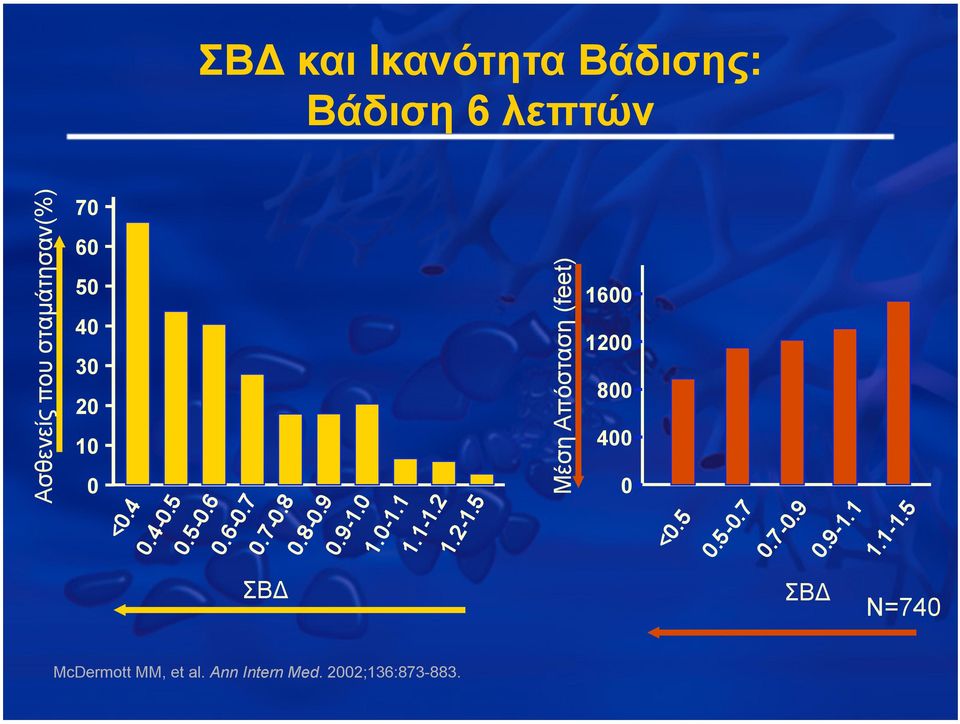 ΣΒΔ και Ικανότητα Βάδισης: Βάδιση 6 λεπτών

Ασθενείς που σταμάτησαν(%)

70
60
50
40
30
20
10
0

<0.4
0.4-0.5
0.5-0.6
0.6-0.7
0.7-0.8
0.8-0.9
0.9-1.0
1.0-1.1
1.1-1.2
1.2-1.5

ΣΒΔ

Μέση Απόσταση (feet)

1600
1200
800
400
0

<0.5
0.5-0.7
0.7-0.9
0.9-1.1
1.1-1.5

ΣΒΔ

N=740

McDermott MM, et al. Ann Intern Med. 2002;136:873-883.